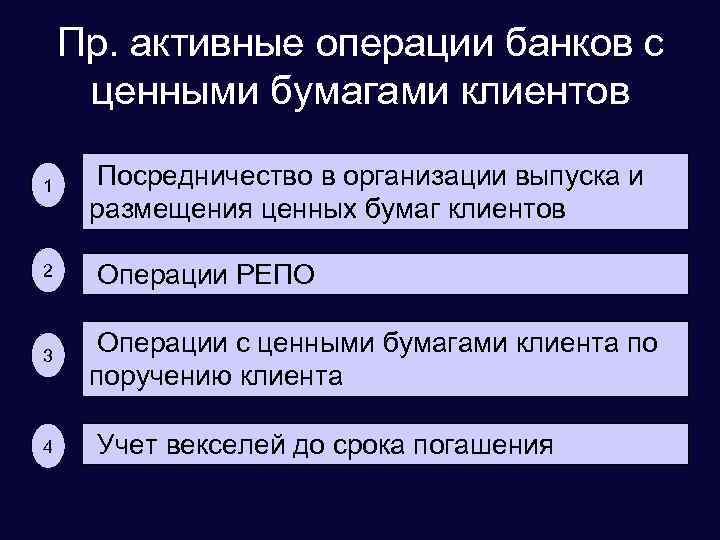 Пр. активные операции банков с ценными бумагами клиентов

1 Посредничество в организации выпуска и размещения ценных бумаг клиентов

2 Операции РЕПО

3 Операции с ценными бумагами клиента по поручению клиента

4 Учет векселей до срока погашения